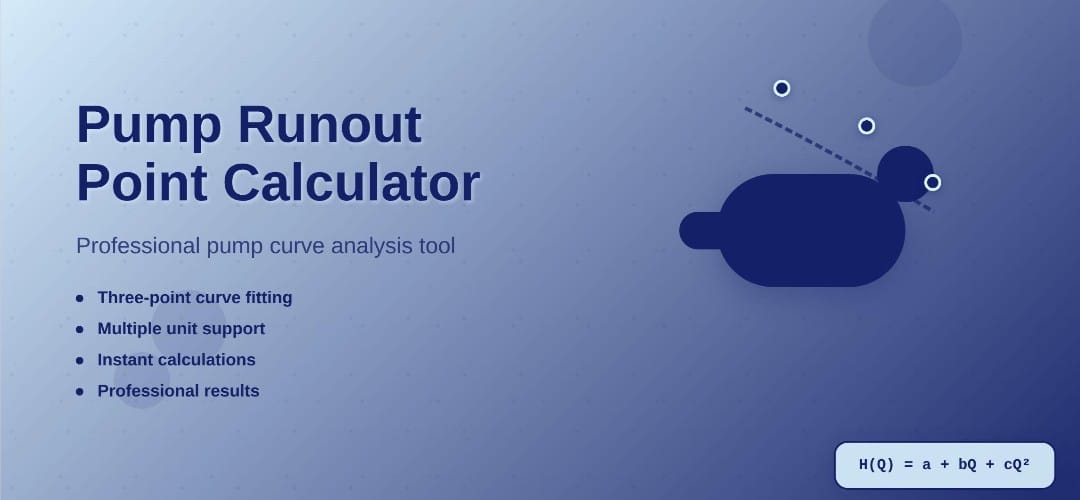 Pump Runout Point Calculator

Professional pump curve analysis tool

- Three-point curve fitting
- Multiple unit support
- Instant calculations
- Professional results

$H(Q) = a + bQ + cQ^2$